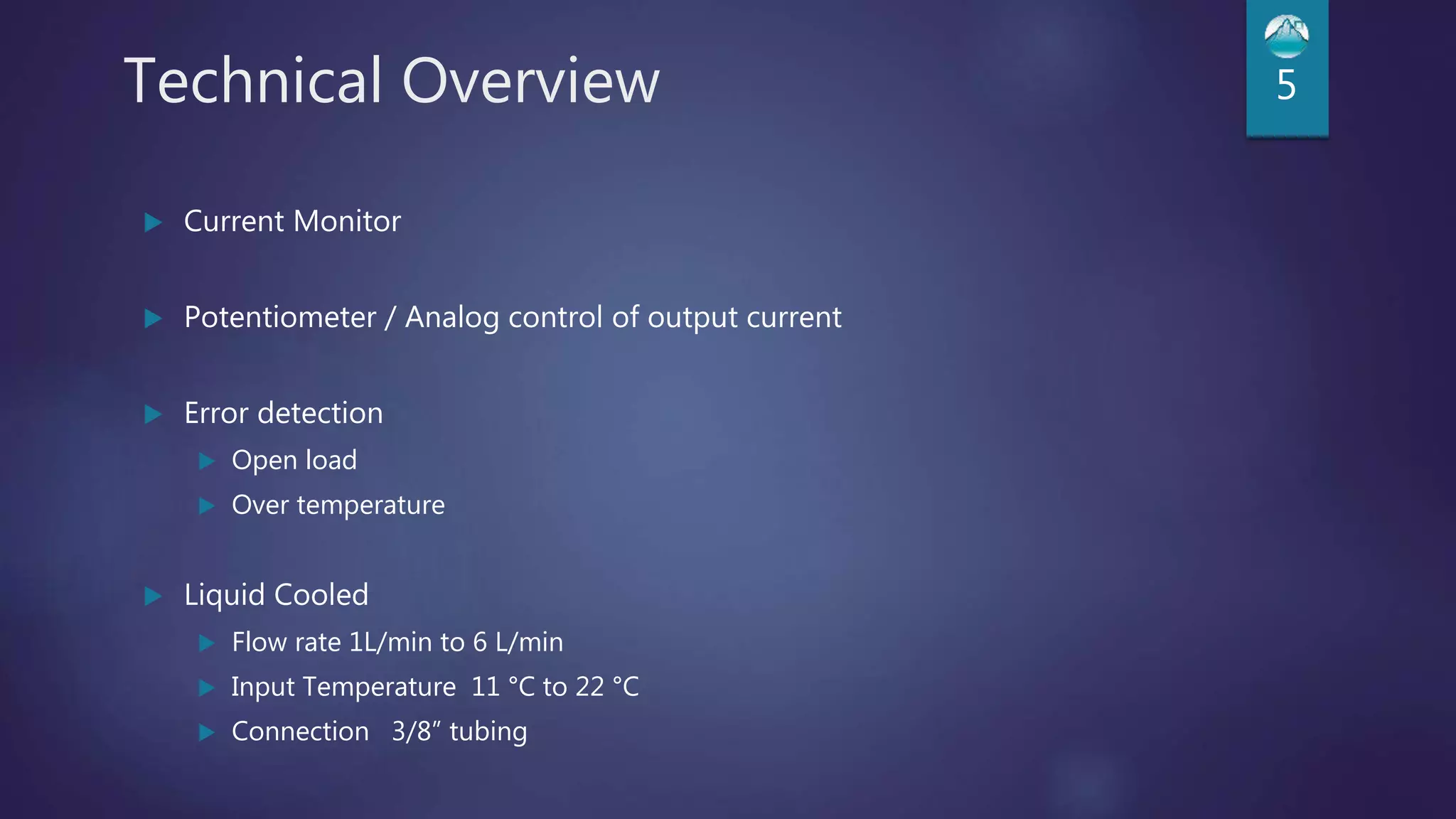 Technical Overview

5

Current Monitor

Potentiometer / Analog control of output current

Error detection

Open load

Over temperature

Liquid Cooled

Flow rate 1L/min to 6 L/min

Input Temperature 11 °C to 22 °C

Connection 3/8” tubing